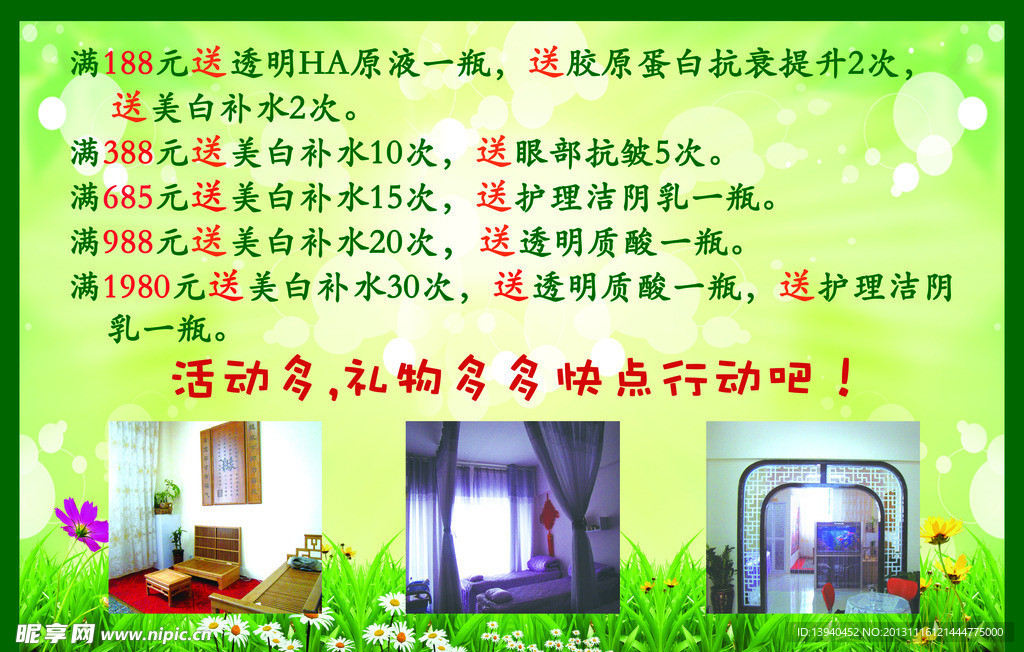 满188元送透明HA原液一瓶，送胶原蛋白抗衰提升2次，送美白补水2次。
满388元送美白补水10次，送眼部抗皱5次。
满685元送美白补水15次，送护理洁阴乳一瓶。
满988元送美白补水20次，送透明质酸一瓶。
满1980元送美白补水30次，送透明质酸一瓶，送护理洁阴乳一瓶。

活动多,礼物多多快点行动吧！

昵享网 www.nipic.cn
ID:13940452 NO:20131116121444775000